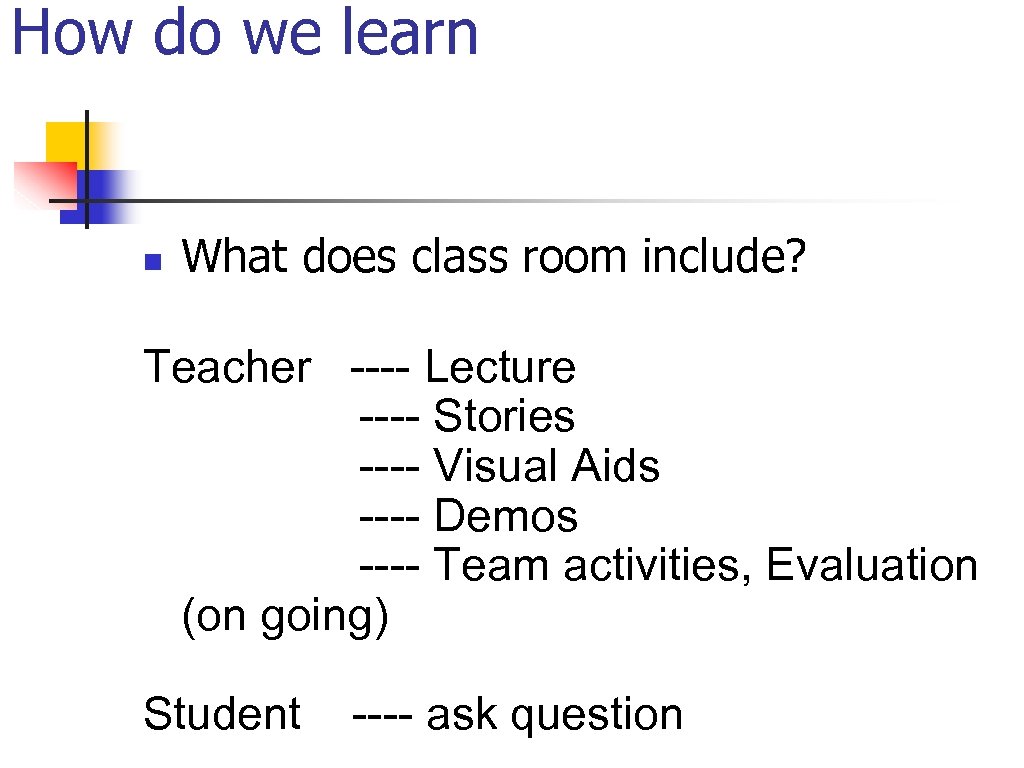 How do we learn

What does class room include?

Teacher ---- Lecture
---- Stories
---- Visual Aids
---- Demos
---- Team activities, Evaluation (on going)

Student ---- ask question